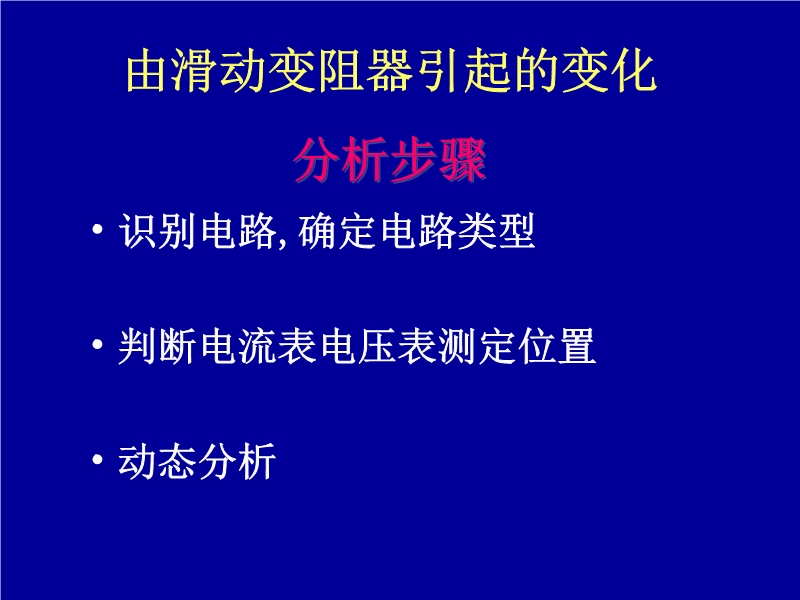 由滑动变阻器引起的变化

分析步骤

• 识别电路, 确定电路类型

• 判断电流表电压表测定位置

• 动态分析